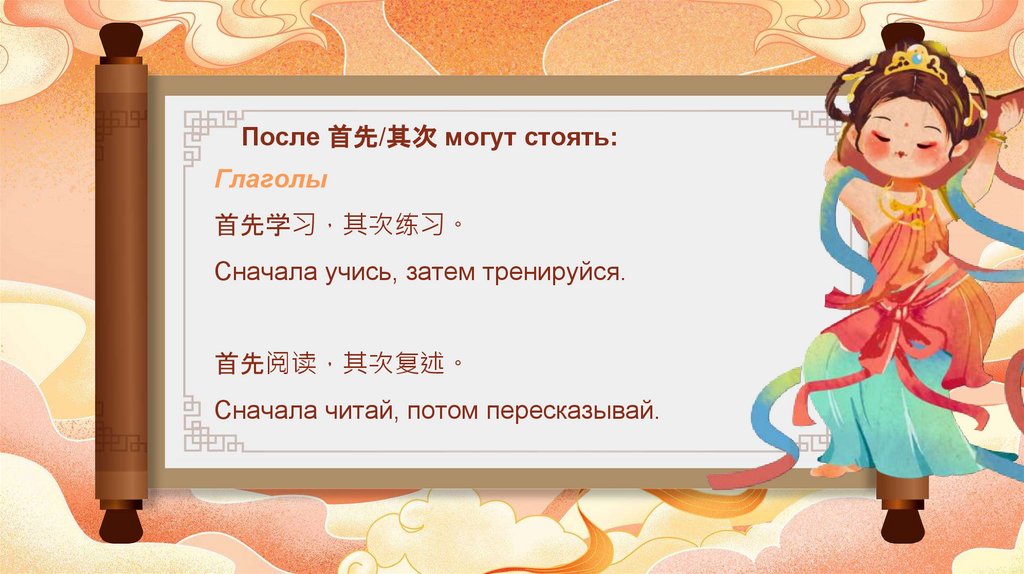 После 首先/其次 могут стоять:

Глаголы

首先学习，其次练习。

Сначала учись, затем тренируйся.

首先阅读，其次复述。

Сначала читай, потом пересказывай.